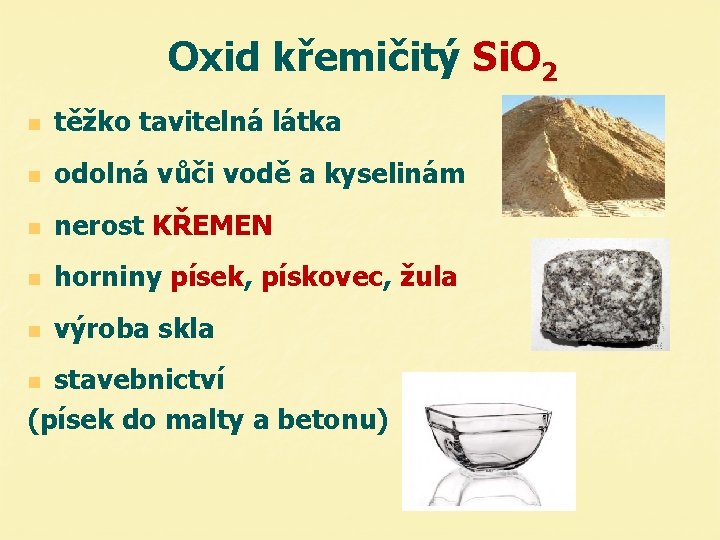 Oxid křemičitý $SiO_2$

- těžko tavitelná látka
- odolná vůči vodě a kyselinám
- nerost KŘEMEN
- horniny písek, pískovec, žula
- výroba skla
- stavebnictví

(písek do malty a betonu)